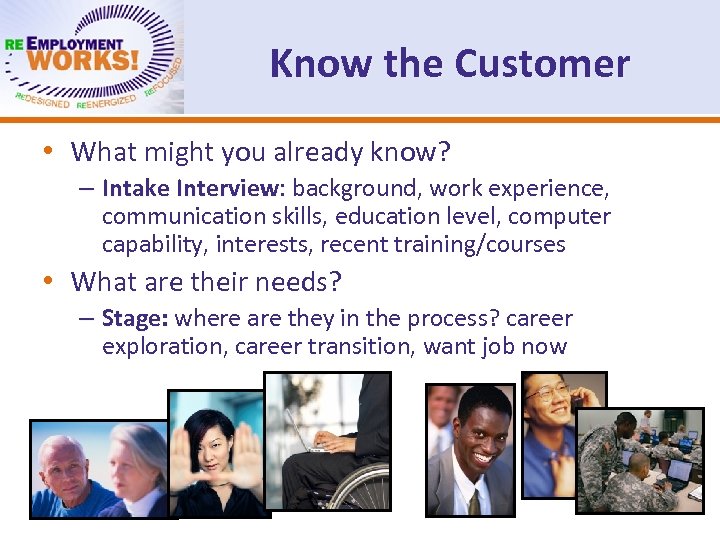 RE EMPLOYMENT WORKS!
REDESIGNED REENERGIZED REFOCUSED

Know the Customer

• What might you already know?
– **Intake Interview:** background, work experience, communication skills, education level, computer capability, interests, recent training/courses

• What are their needs?
– **Stage:** where are they in the process? career exploration, career transition, want job now